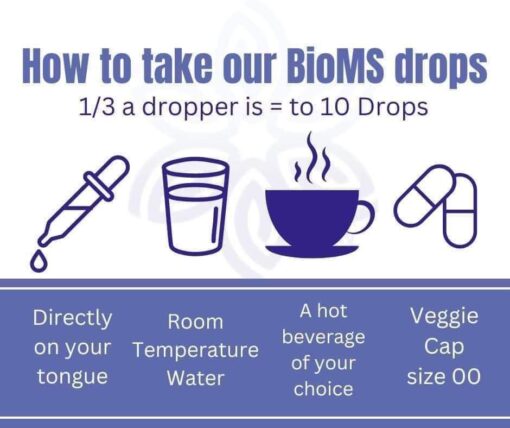 How to take our BioMS drops
1/3 a dropper is = to 10 Drops

Directly on your tongue

Room Temperature Water

A hot beverage of your choice

Veggie Cap size 00